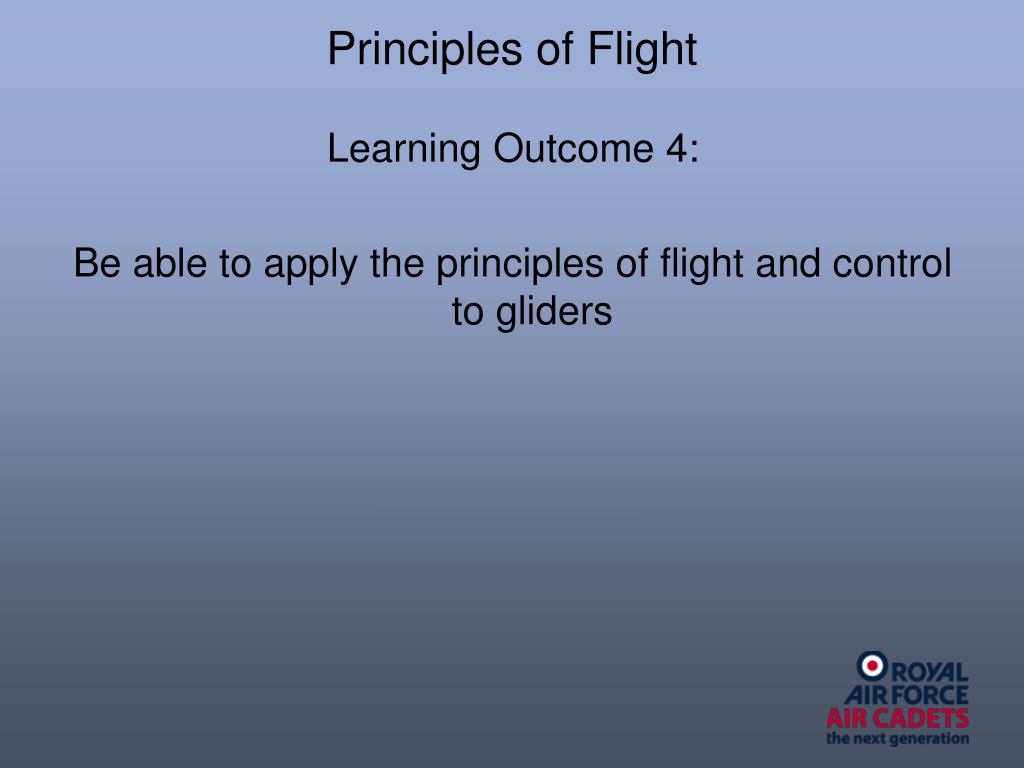 Principles of Flight

Learning Outcome 4:

Be able to apply the principles of flight and control to gliders

ROYAL
AIR FORCE
AIR CADETS
the next generation